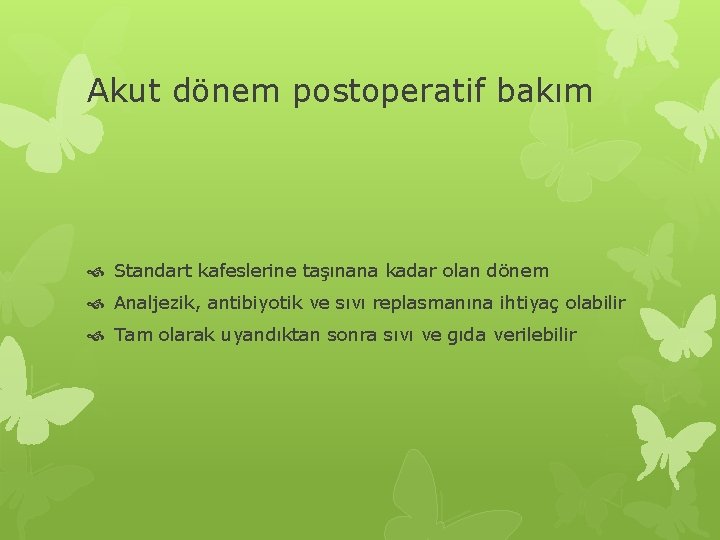 Akut dönem postoperatif bakım

Standart kafeslerine taşınana kadar olan dönem
Analjezik, antibiyotik ve sıvı replasmanına ihtiyaç olabilir
Tam olarak uyandıktan sonra sıvı ve gıda verilebilir